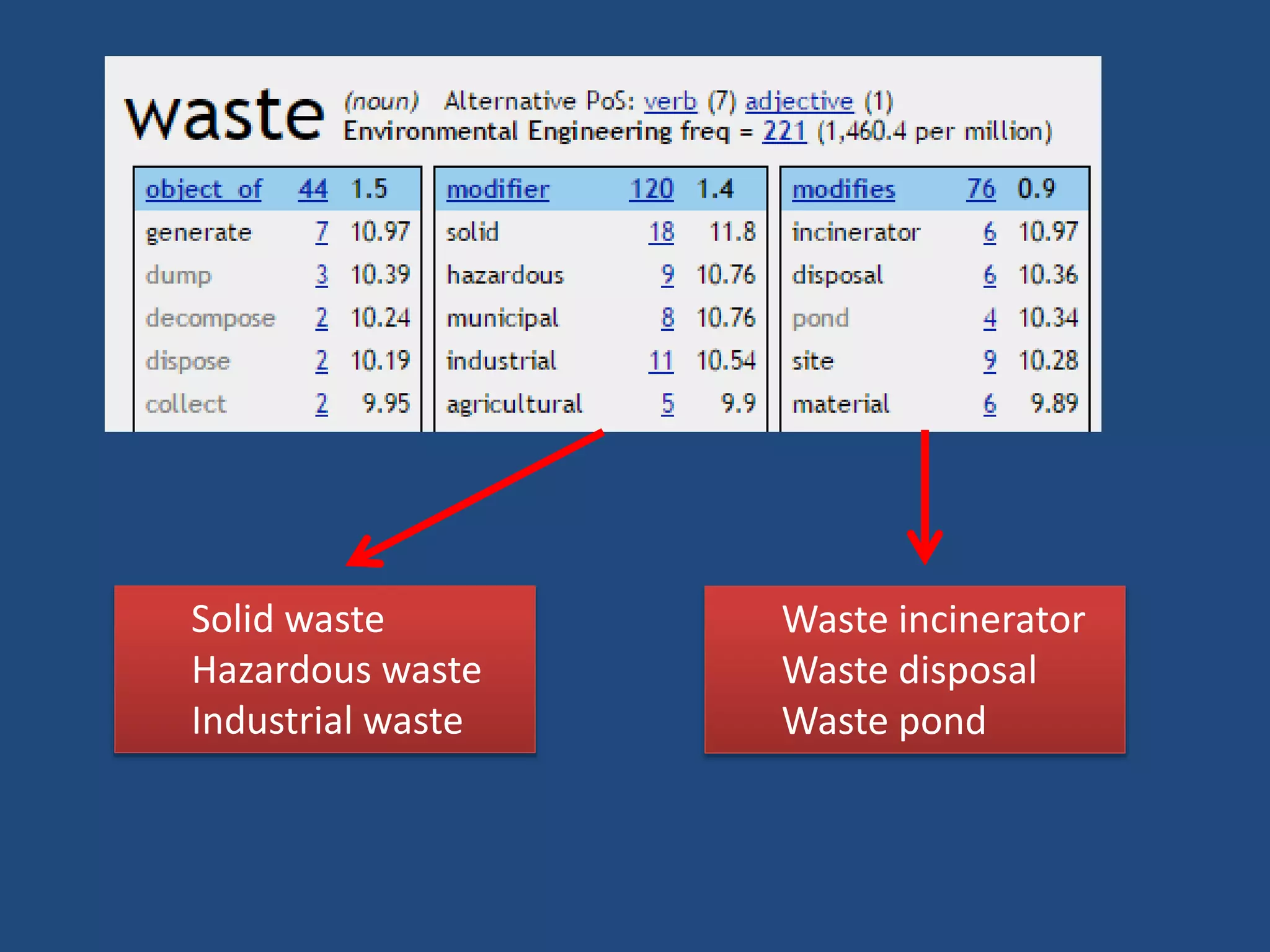 waste (noun) Alternative PoS: verb (7) adjective (1)
Environmental Engineering freq = 221 (1,460.4 per million)

| object_of | 44 | 1.5 |
|---|---|---|
| generate | 7 | 10.97 |
| dump | 3 | 10.39 |
| decompose | 2 | 10.24 |
| dispose | 2 | 10.19 |
| collect | 2 | 9.95 |

| modifier | 120 | 1.4 |
|---|---|---|
| solid | 18 | 11.8 |
| hazardous | 9 | 10.76 |
| municipal | 8 | 10.76 |
| industrial | 11 | 10.54 |
| agricultural | 5 | 9.9 |

| modifies | 76 | 0.9 |
|---|---|---|
| incinerator | 6 | 10.97 |
| disposal | 6 | 10.36 |
| pond | 4 | 10.34 |
| site | 9 | 10.28 |
| material | 6 | 9.89 |

Solid waste
Hazardous waste
Industrial waste

Waste incinerator
Waste disposal
Waste pond